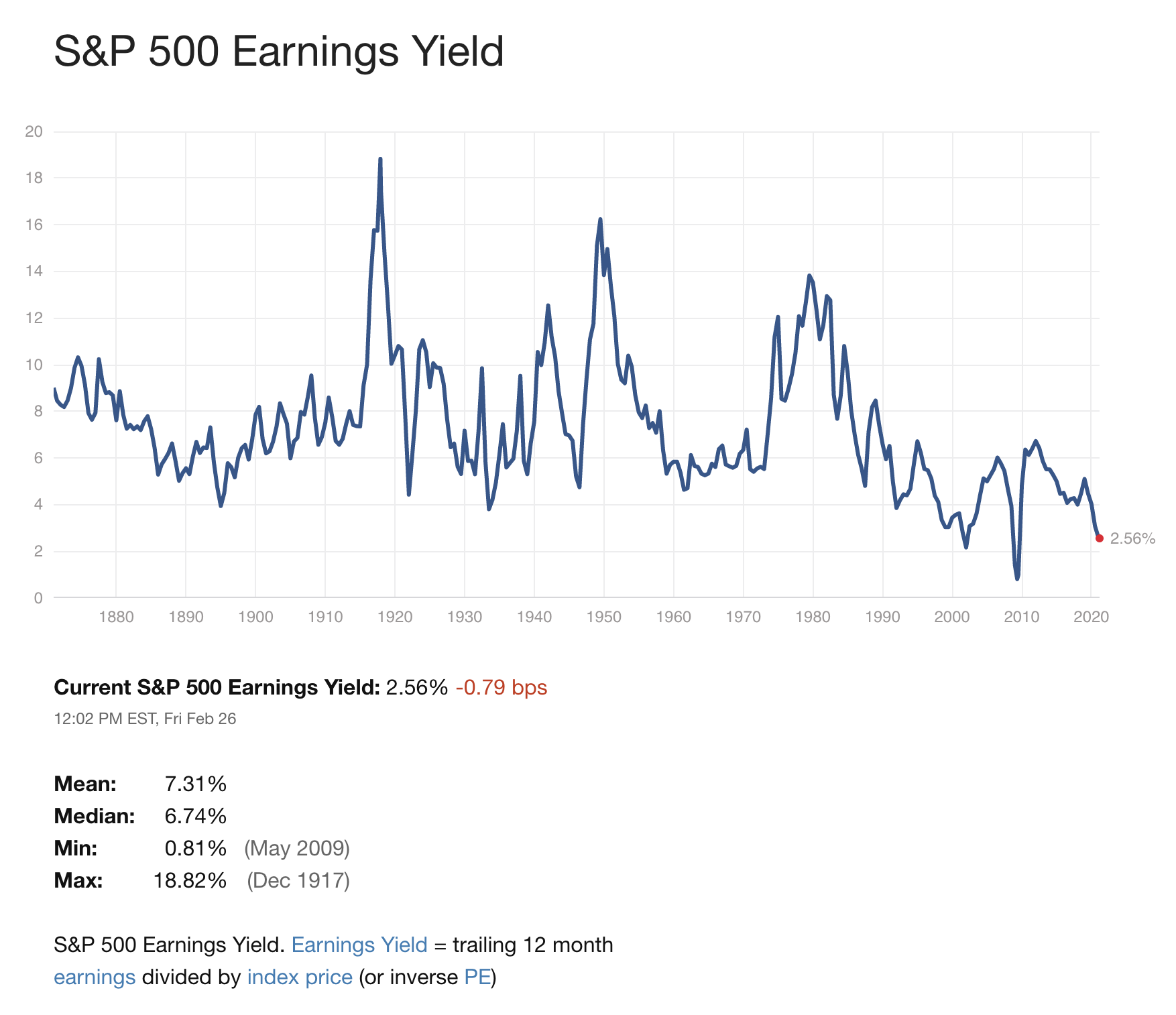 S&P 500 Earnings Yield

20
18
16
14
12
10
8
6
4
2
0

1880 1890 1900 1910 1920 1930 1940 1950 1960 1970 1980 1990 2000 2010 2020

2.56%

**Current S&P 500 Earnings Yield:** 2.56% -0.79 bps

12:02 PM EST, Fri Feb 26

| | | |
|---|---|---|
| **Mean:** | 7.31% | |
| **Median:** | 6.74% | |
| **Min:** | 0.81% | (May 2009) |
| **Max:** | 18.82% | (Dec 1917) |

S&P 500 Earnings Yield. Earnings Yield = trailing 12 month earnings divided by index price (or inverse PE)